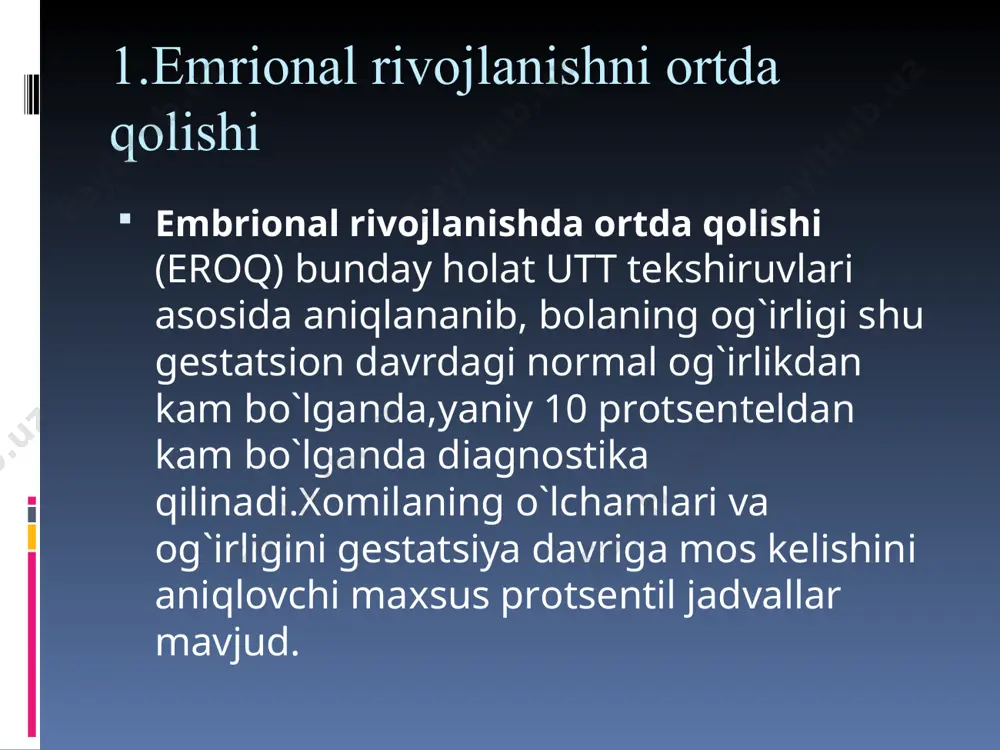 1.Emrional rivojlanishni ortda qolishi

▪ **Embrional rivojlanishda ortda qolishi** (EROQ) bunday holat UTT tekshiruvlari asosida aniqlananib, bolaning og`irligi shu gestatsion davrdagi normal og`irlikdan kam bo`lganda,yaniy 10 protsenteldan kam bo`lganda diagnostika qilinadi.Xomilaning o`lchamlari va og`irligini gestatsiya davriga mos kelishini aniqlovchi maxsus protsentil jadvallar mavjud.